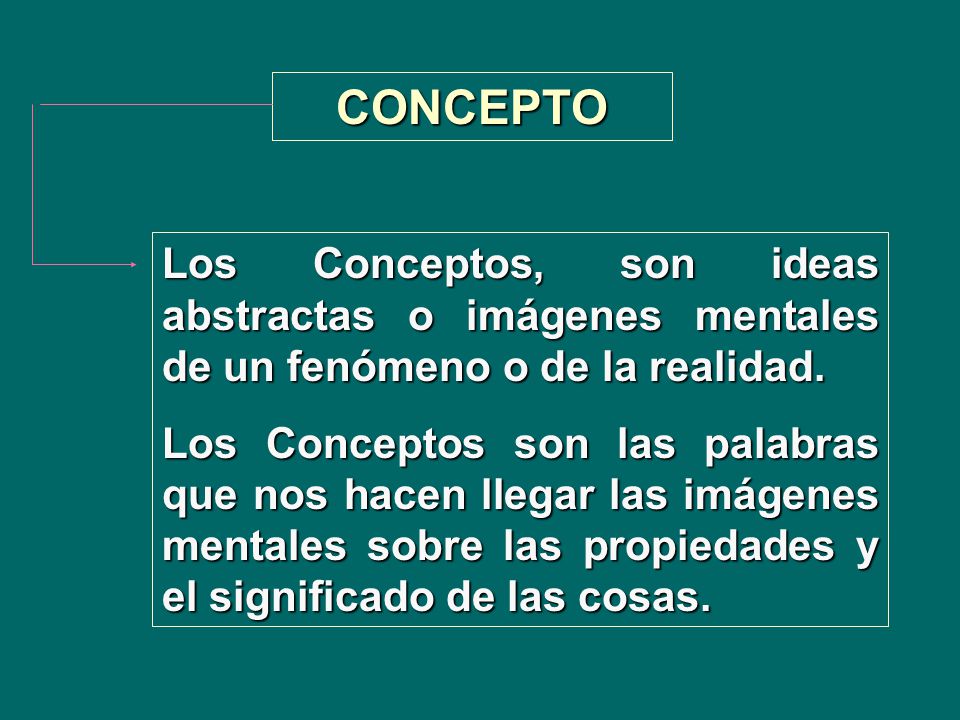 CONCEPTO

Los Conceptos, son ideas abstractas o imágenes mentales de un fenómeno o de la realidad.

Los Conceptos son las palabras que nos hacen llegar las imágenes mentales sobre las propiedades y el significado de las cosas.